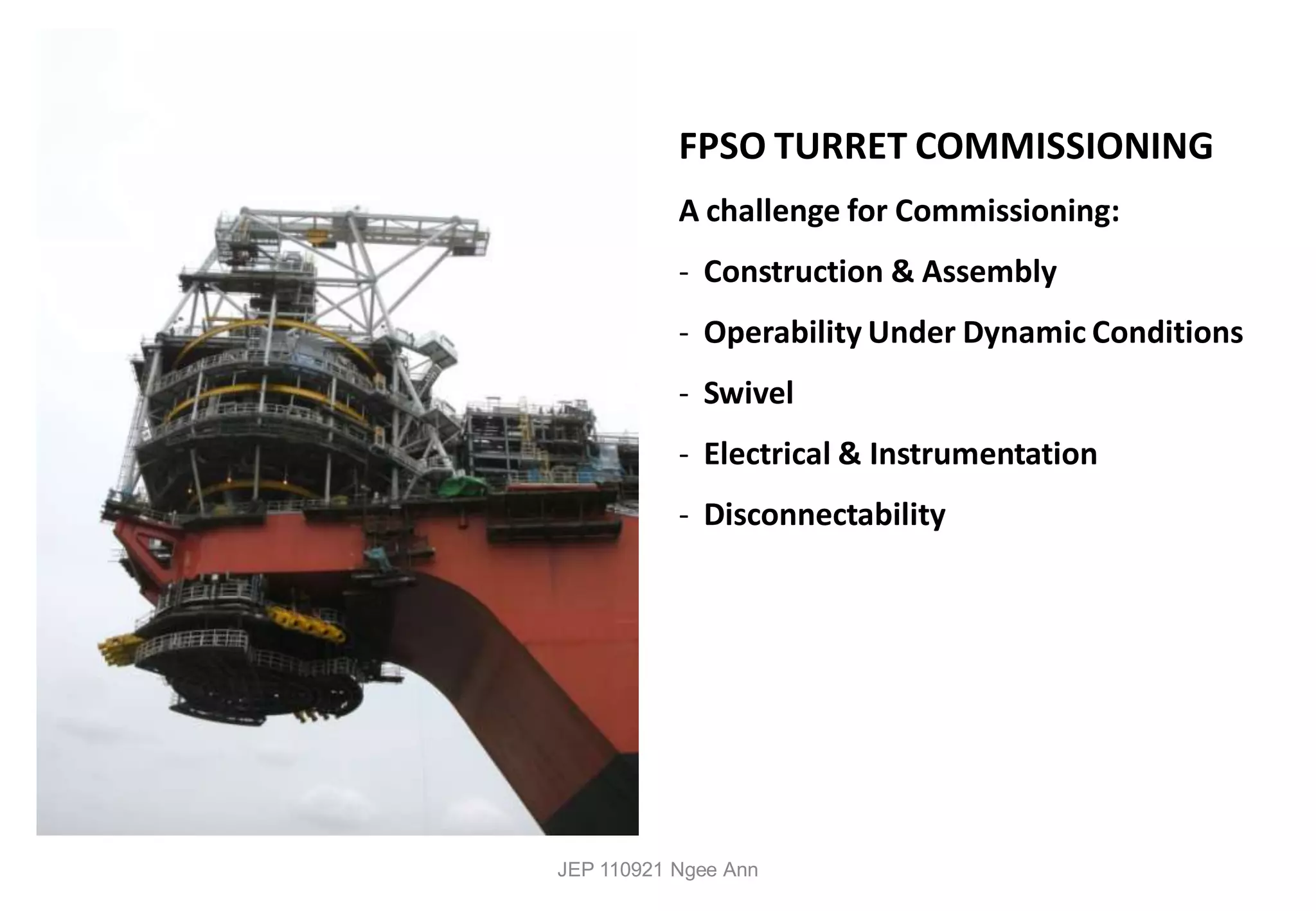 FPSO TURRET COMMISSIONING

A challenge for Commissioning:

- Construction & Assembly

- Operability Under Dynamic Conditions

- Swivel

- Electrical & Instrumentation

- Disconnectability

JEP 110921 Ngee Ann